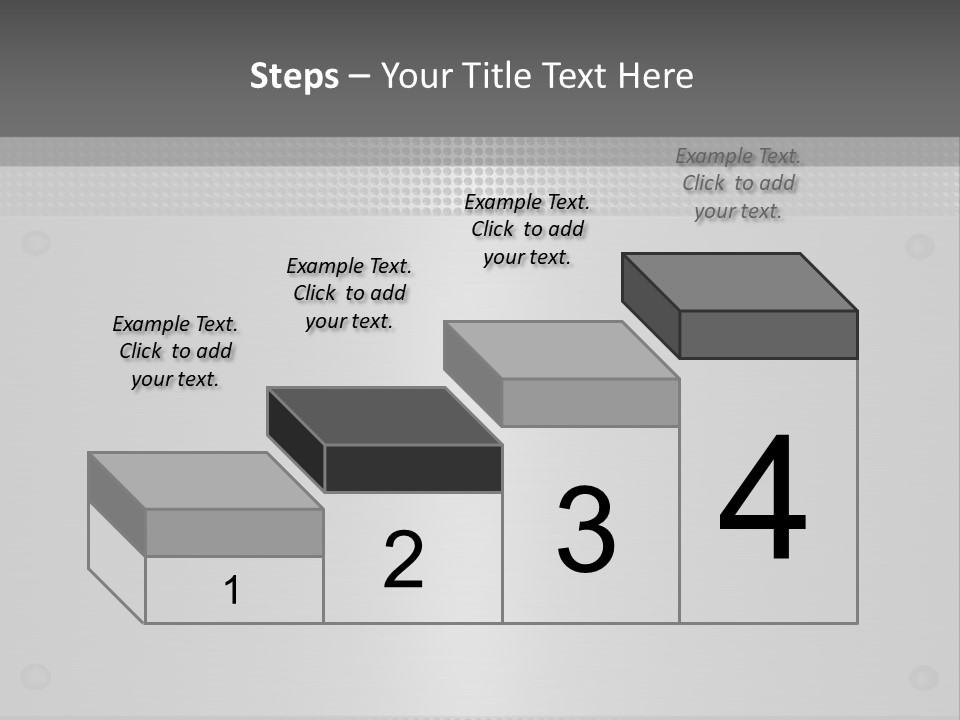 Steps – Your Title Text Here

Example Text. Click to add your text.

Example Text. Click to add your text.

Example Text. Click to add your text.

Example Text. Click to add your text.

1

2

3

4